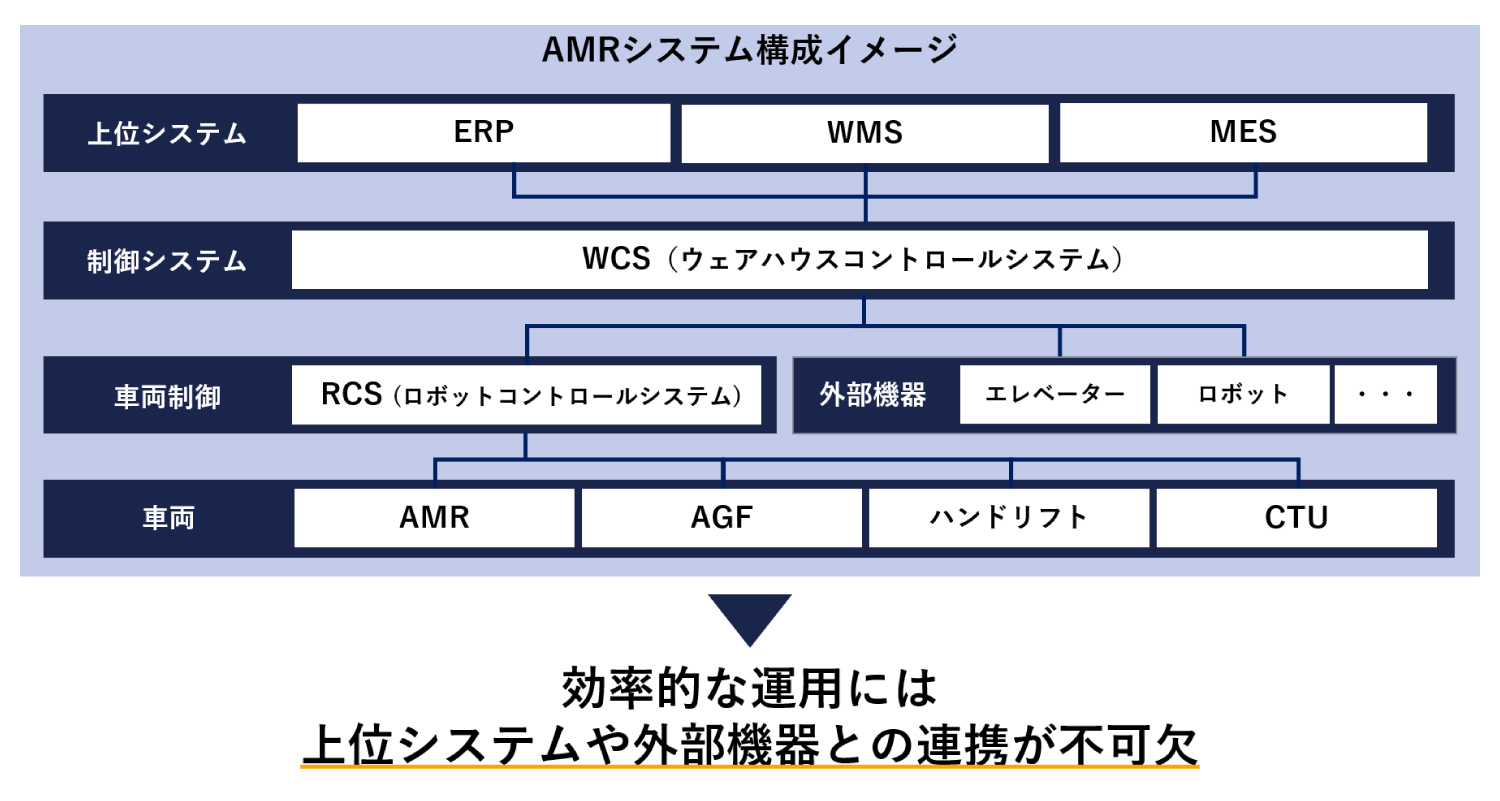 AMRシステム構成イメージ

上位システム
ERP
WMS
MES

制御システム
WCS（ウェアハウスコントロールシステム）

車両制御
RCS（ロボットコントロールシステム）

外部機器
エレベーター
ロボット
・・・

車両
AMR
AGF
ハンドリフト
CTU

効率的な運用には
上位システムや外部機器との連携が不可欠